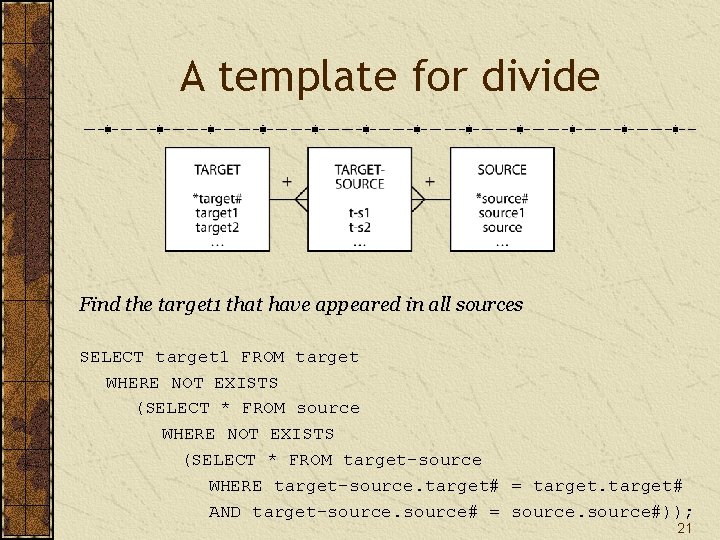 A template for divide

TARGET

*target#
target1
target2
...

+

TARGET-SOURCE

t-s1
t-s2
...

+

SOURCE

*source#
source1
source
...

Find the target1 that have appeared in all sources

SELECT target1 FROM target
WHERE NOT EXISTS
(SELECT * FROM source
WHERE NOT EXISTS
(SELECT * FROM target-source
WHERE target-source.target# = target.target#
AND target-source.source# = source.source#));

21